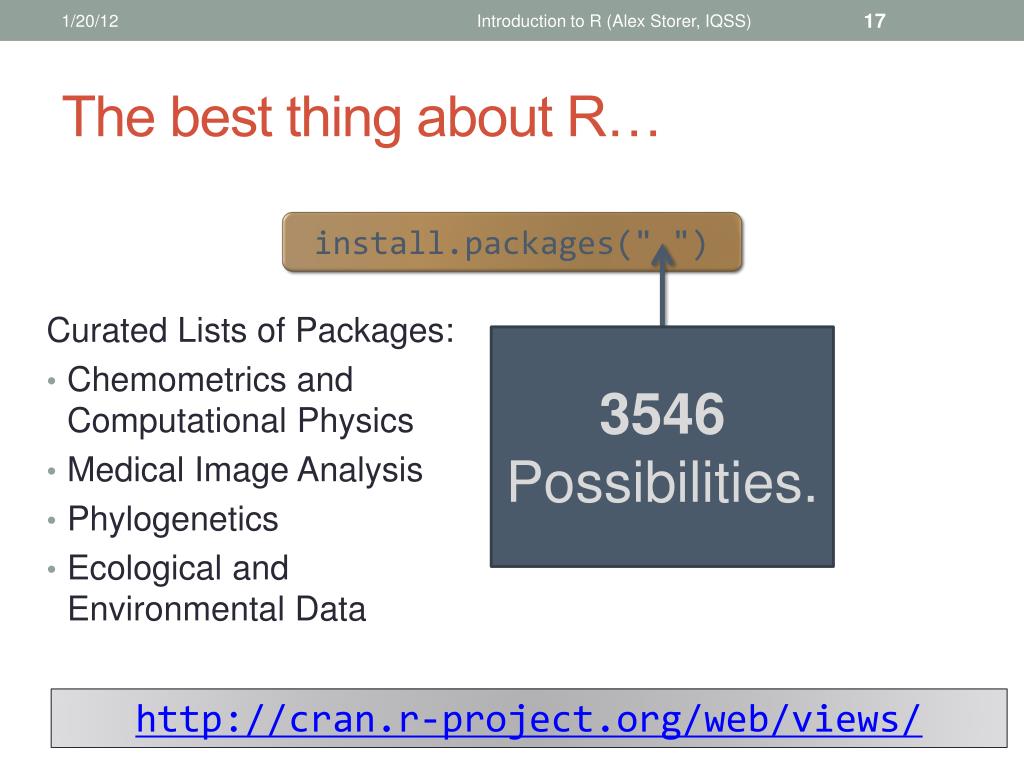 1/20/12 Introduction to R (Alex Storer, IQSS) 17

The best thing about R…

install.packages(" ")

Curated Lists of Packages:
• Chemometrics and Computational Physics
• Medical Image Analysis
• Phylogenetics
• Ecological and Environmental Data

3546
Possibilities.

http://cran.r-project.org/web/views/